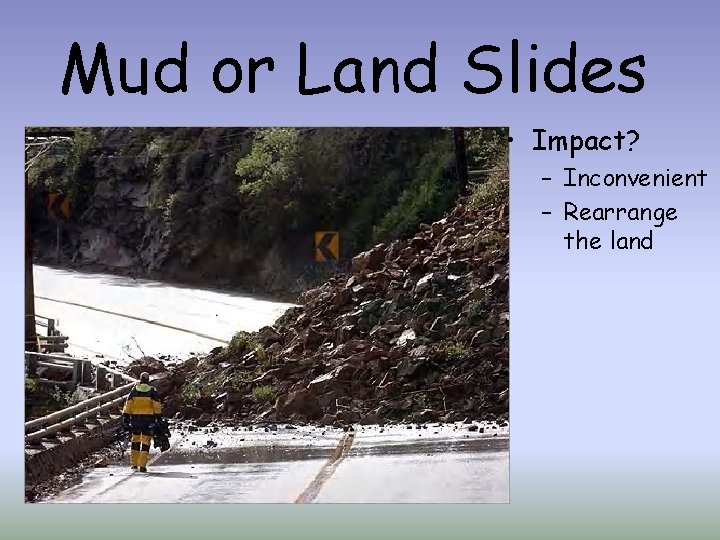 Mud or Land Slides

• Impact?
– Inconvenient
– Rearrange the land